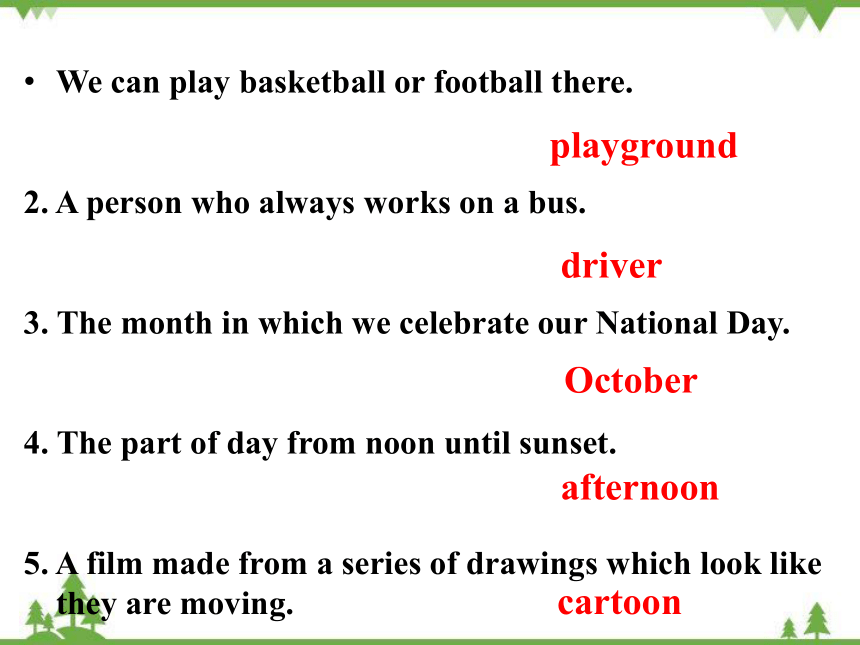 • We can play basketball or football there.

playground

2. A person who always works on a bus.

driver

3. The month in which we celebrate our National Day.

October

4. The part of day from noon until sunset.

afternoon

5. A film made from a series of drawings which look like they are moving.

cartoon